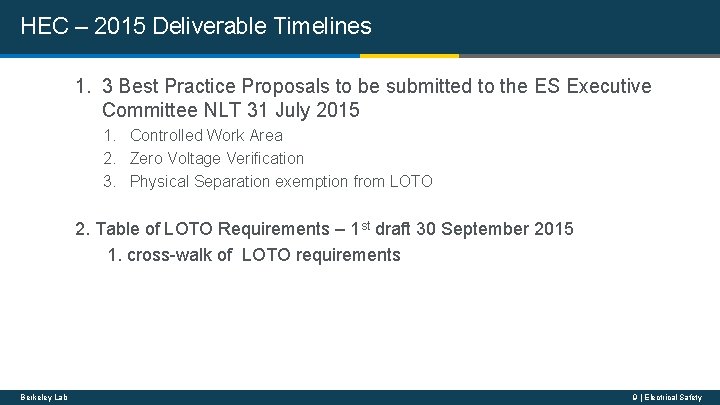 HEC – 2015 Deliverable Timelines

1. 3 Best Practice Proposals to be submitted to the ES Executive Committee NLT 31 July 2015

1. Controlled Work Area
2. Zero Voltage Verification
3. Physical Separation exemption from LOTO

2. Table of LOTO Requirements – 1st draft 30 September 2015

1. cross-walk of LOTO requirements

Berkeley Lab

9 | Electrical Safety